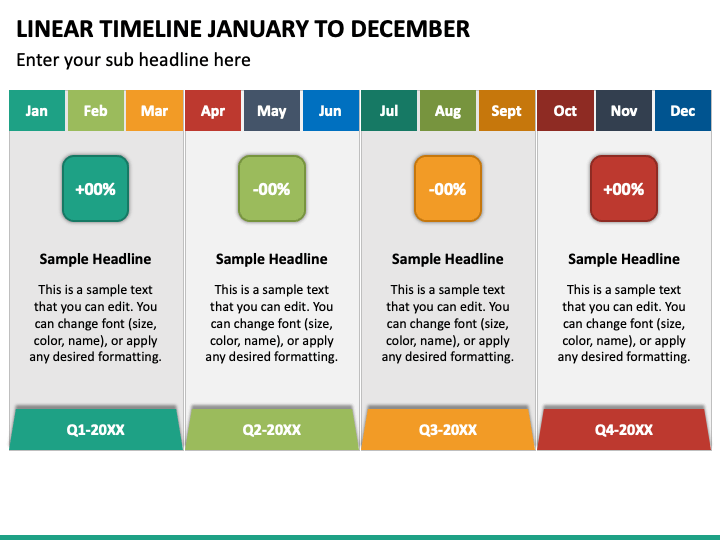 LINEAR TIMELINE JANUARY TO DECEMBER

Enter your sub headline here

Jan Feb Mar

+00%

Sample Headline

This is a sample text that you can edit. You can change font (size, color, name), or apply any desired formatting.

Q1-20XX

Apr May Jun

-00%

Sample Headline

This is a sample text that you can edit. You can change font (size, color, name), or apply any desired formatting.

Q2-20XX

Jul Aug Sept

-00%

Sample Headline

This is a sample text that you can edit. You can change font (size, color, name), or apply any desired formatting.

Q3-20XX

Oct Nov Dec

+00%

Sample Headline

This is a sample text that you can edit. You can change font (size, color, name), or apply any desired formatting.

Q4-20XX